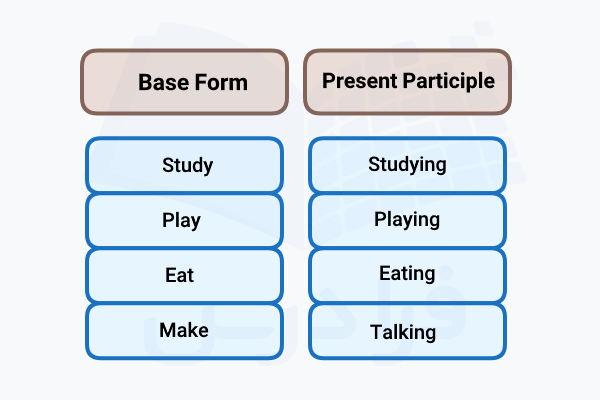 | Base Form | Present Participle |
|---|---|
| Study | Studying |
| Play | Playing |
| Eat | Eating |
| Make | Talking |